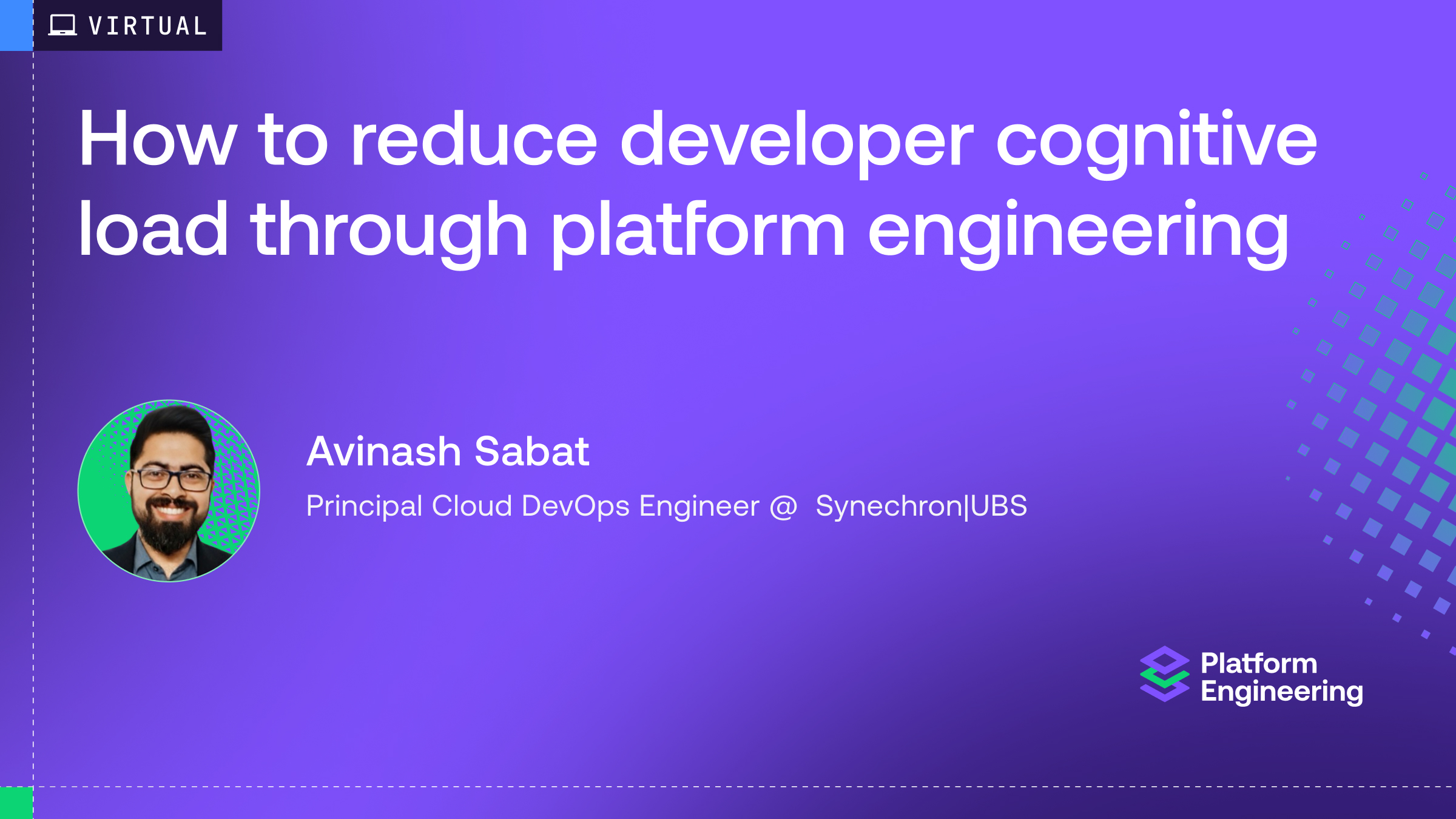 VIRTUAL

How to reduce developer cognitive load through platform engineering

Avinash Sabat

Principal Cloud DevOps Engineer @ Synechron|UBS

Platform Engineering